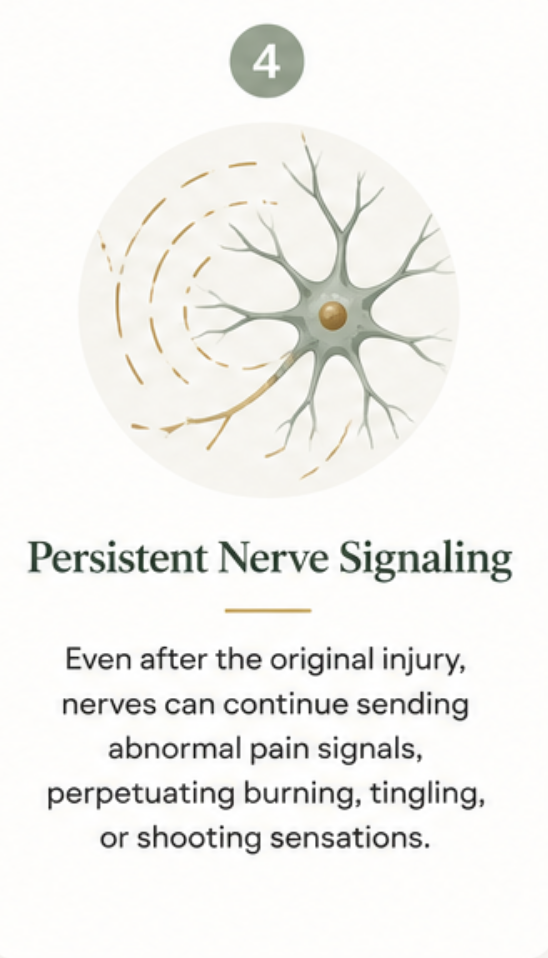 4

Persistent Nerve Signaling

Even after the original injury, nerves can continue sending abnormal pain signals, perpetuating burning, tingling, or shooting sensations.